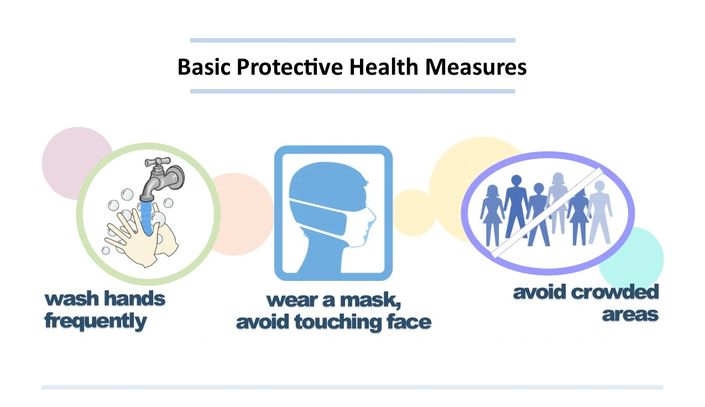 Basic Protective Health Measures

wash hands frequently

wear a mask, avoid touching face

avoid crowded areas